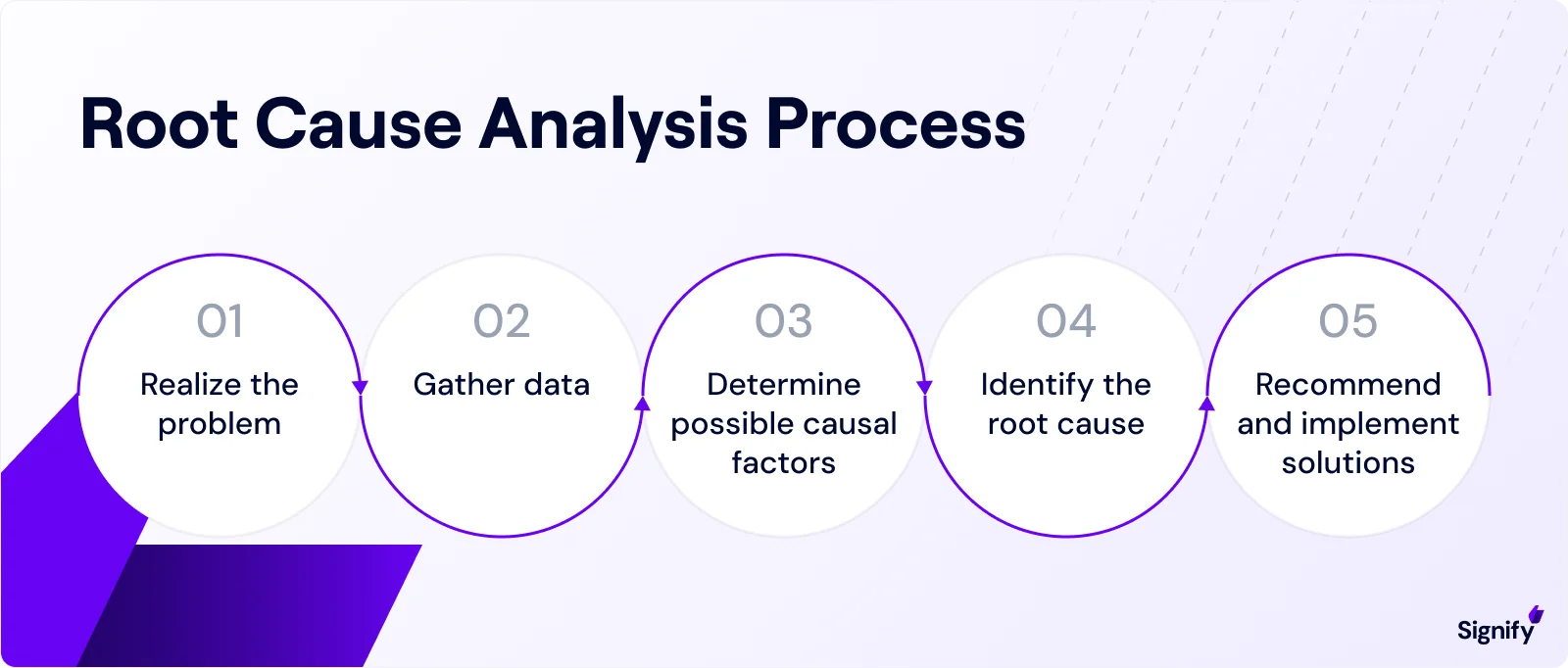 Root Cause Analysis Process

01
Realize the problem

02
Gather data

03
Determine possible causal factors

04
Identify the root cause

05
Recommend and implement solutions

Signify